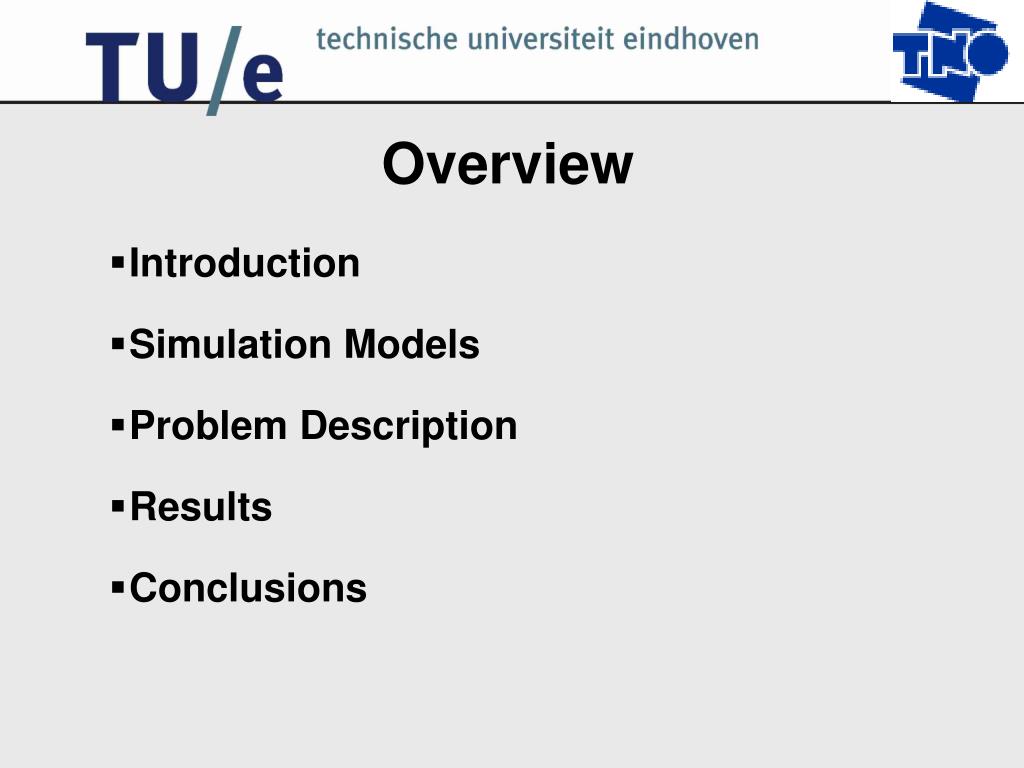 TU/e technische universiteit eindhoven

TNO

Overview

▪Introduction

▪Simulation Models

▪Problem Description

▪Results

▪Conclusions